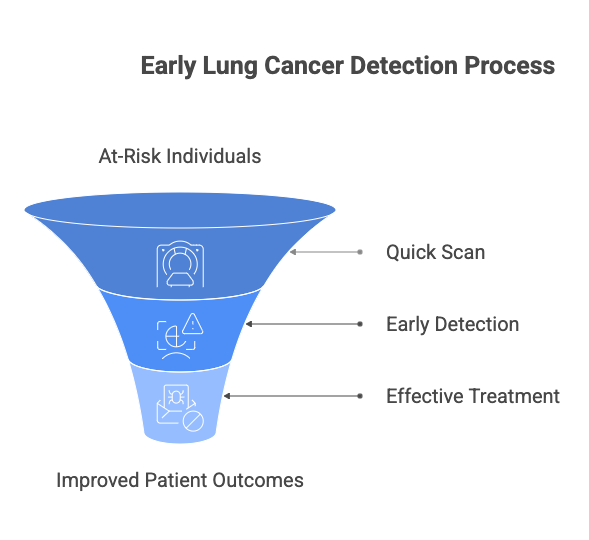 Early Lung Cancer Detection Process

At-Risk Individuals

Quick Scan

Early Detection

Effective Treatment

Improved Patient Outcomes